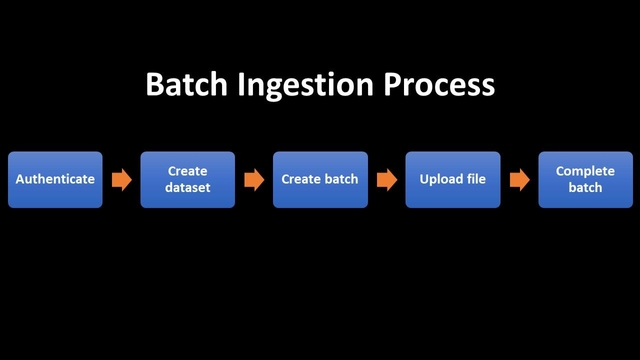 Batch Ingestion Process

Authenticate

Create dataset

Create batch

Upload file

Complete batch